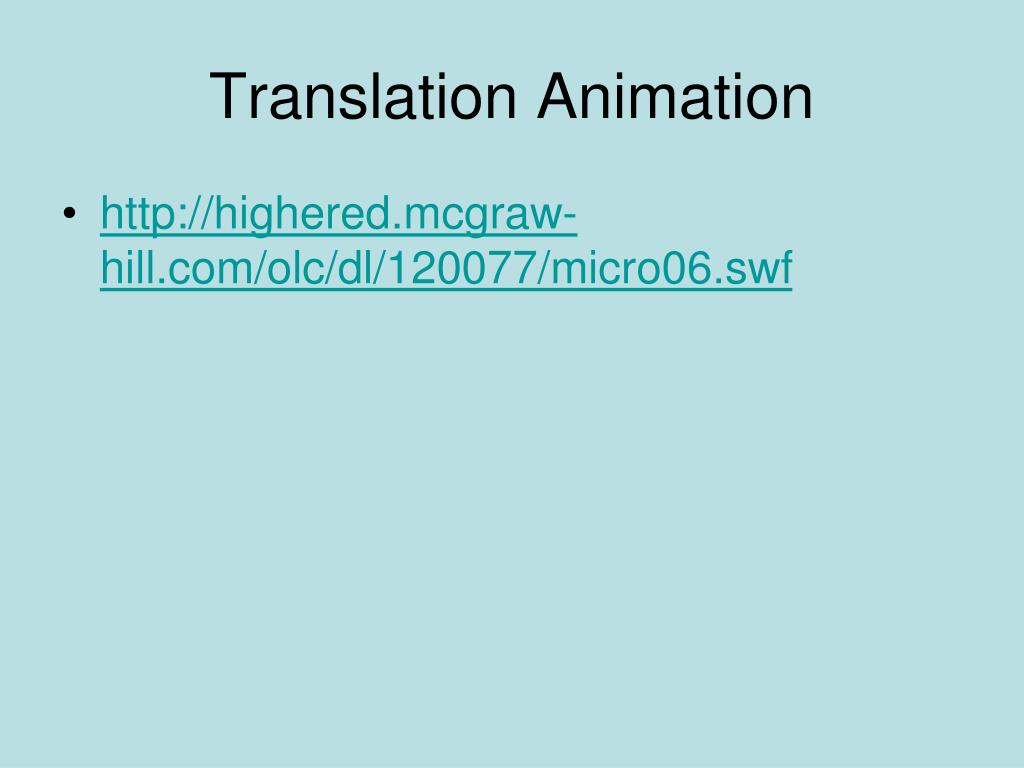 Translation Animation

• http://highered.mcgraw-hill.com/olc/dl/120077/micro06.swf